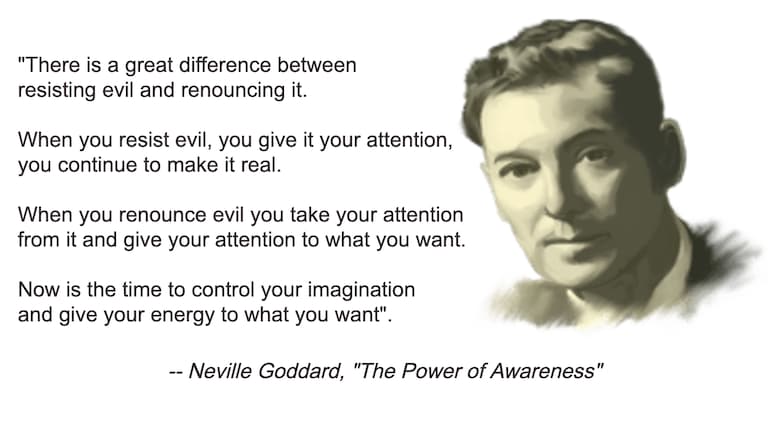 "There is a great difference between resisting evil and renouncing it.

When you resist evil, you give it your attention, you continue to make it real.

When you renounce evil you take your attention from it and give your attention to what you want.

Now is the time to control your imagination and give your energy to what you want".

-- Neville Goddard, "The Power of Awareness"